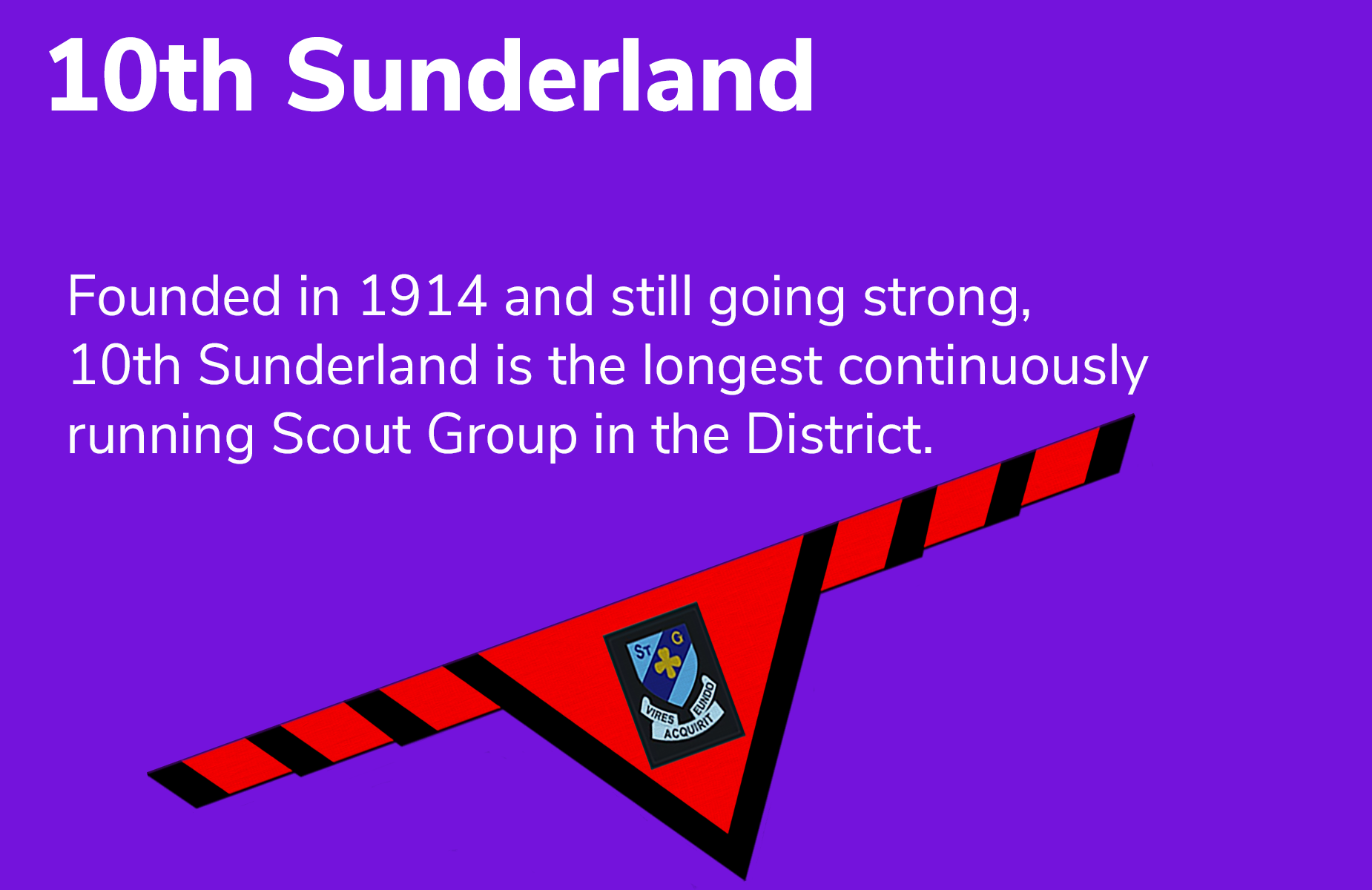 10th Sunderland

Founded in 1914 and still going strong, 10th Sunderland is the longest continuously running Scout Group in the District.

ST G

VIRES ACQUIRIT EUNDO